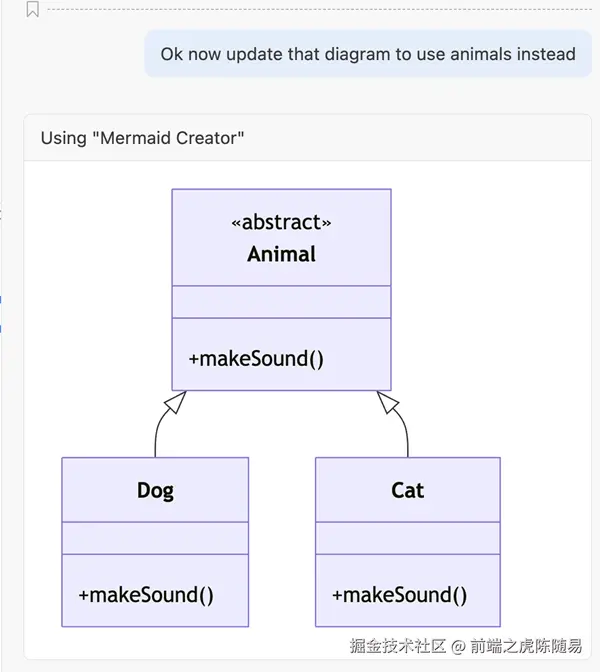 Ok now update that diagram to use animals instead

Using "Mermaid Creator"

«abstract»
Animal

+makeSound()

Dog

+makeSound()

Cat

+makeSound()

掘金技术社区 @ 前端之虎陈随易